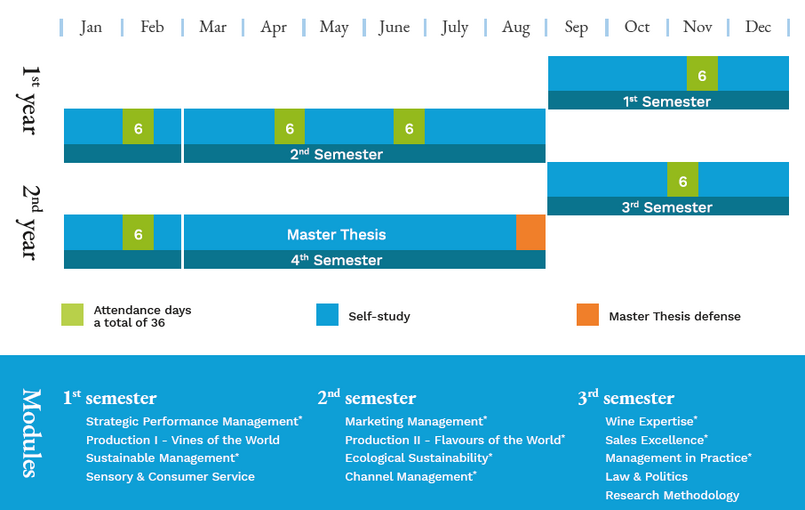 Jan Feb Mar Apr May June July Aug Sep Oct Nov Dec

1st year

6

1st Semester

6

6

6

2nd Semester

2nd year

6

3rd Semester

6

Master Thesis

4th Semester

Attendance days a total of 36

Self-study

Master Thesis defense

Modules

1st semester
Strategic Performance Management*
Production I - Vines of the World
Sustainable Management*
Sensory & Consumer Service

2nd semester
Marketing Management*
Production II - Flavours of the World*
Ecological Sustainability*
Channel Management*

3rd semester
Wine Expertise*
Sales Excellence*
Management in Practice*
Law & Politics
Research Methodology